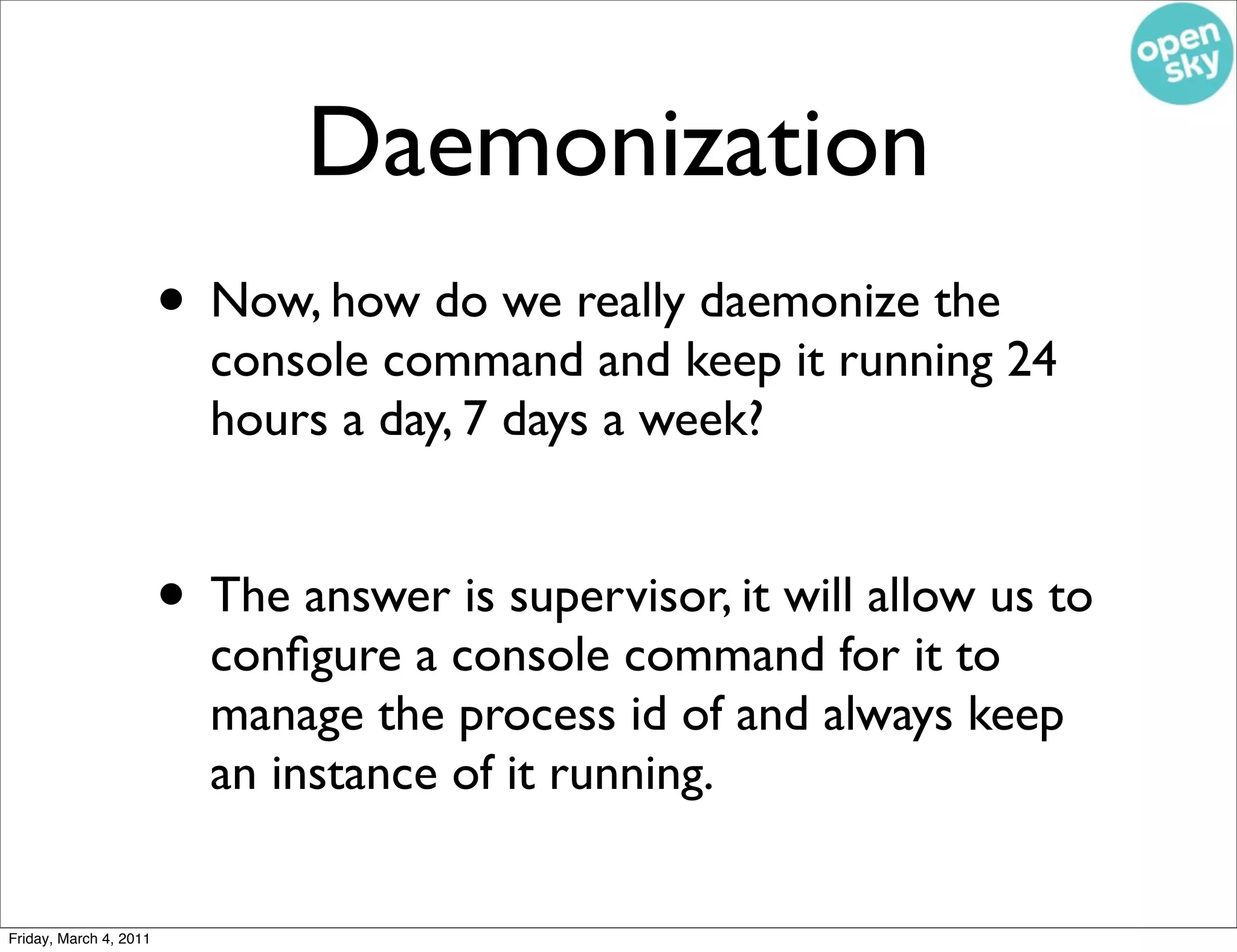 open sky

Daemonization

• Now, how do we really daemonize the console command and keep it running 24 hours a day, 7 days a week?

• The answer is supervisor, it will allow us to configure a console command for it to manage the process id of and always keep an instance of it running.

Friday, March 4, 2011